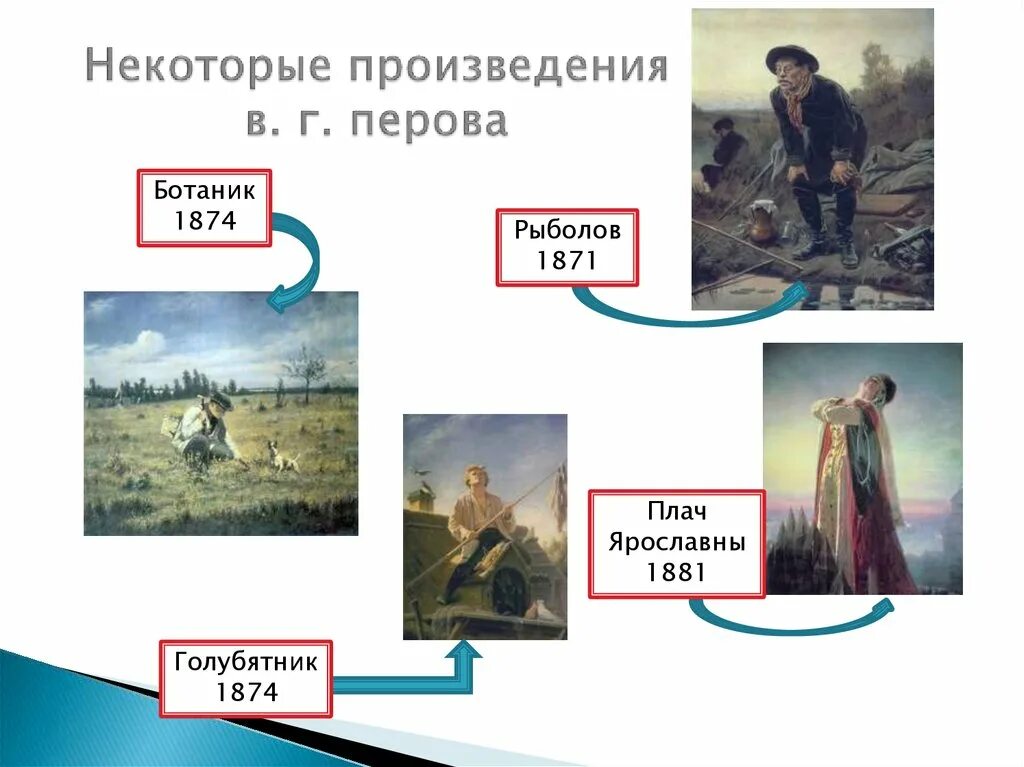 Некоторые произведения в. г. перова

Ботаник
1874

Рыболов
1871

Плач
Ярославны
1881

Голубятник
1874